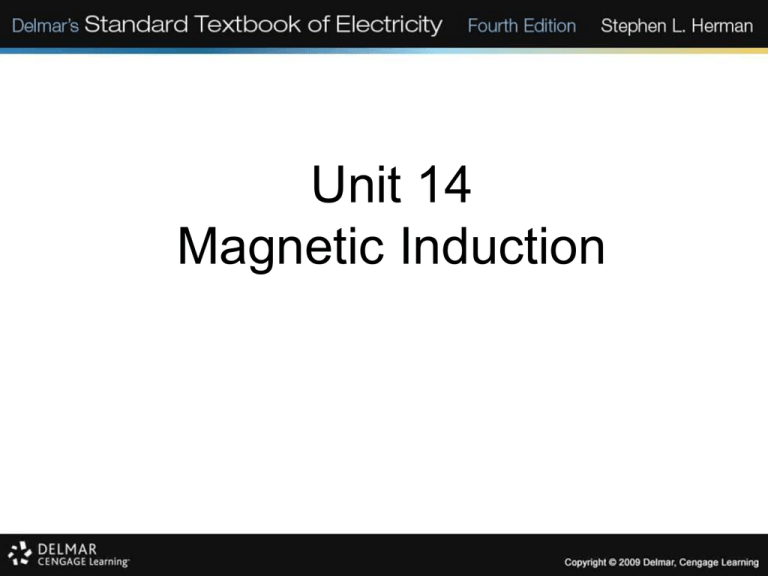 Delmar's Standard Textbook of Electricity Fourth Edition Stephen L. Herman

Unit 14
Magnetic Induction

DELMAR
CENGAGE Learning

Copyright © 2009 Delmar, Cengage Learning